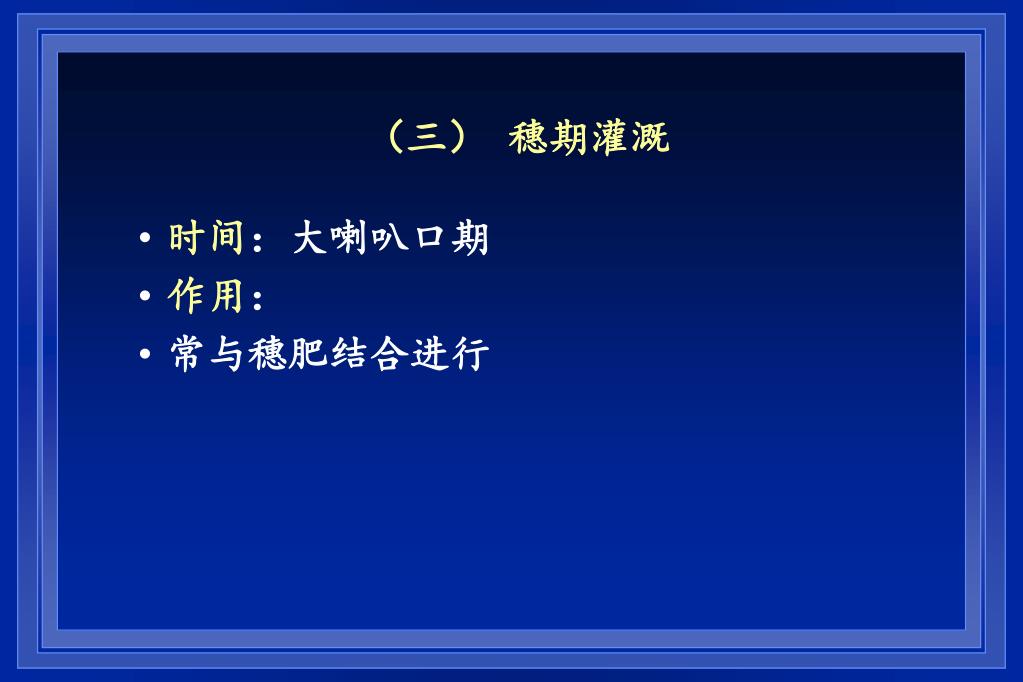 （三）　穗期灌溉

• 时间：大喇叭口期
• 作用：
• 常与穗肥结合进行